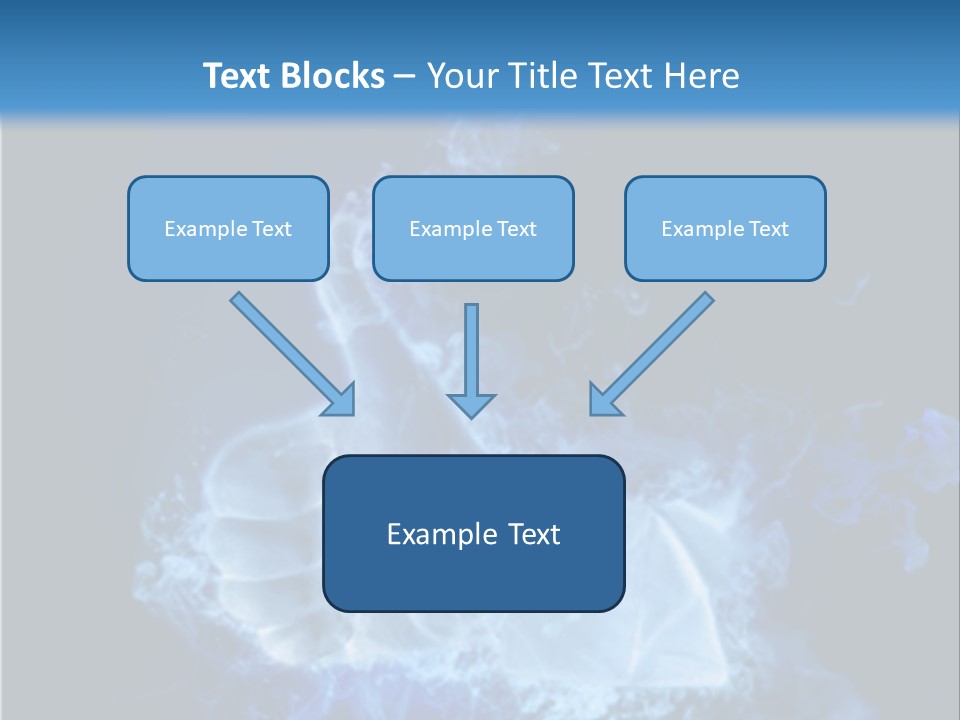 Text Blocks – Your Title Text Here

Example Text

Example Text

Example Text

Example Text